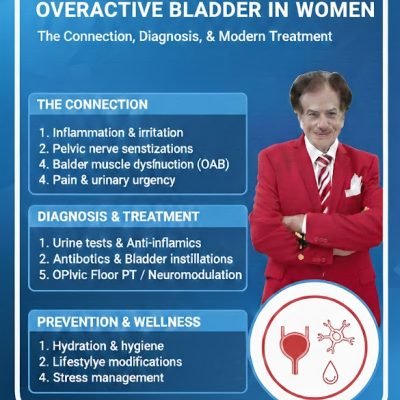 OVERACTIVE BLADDER IN WOMEN

The Connection, Diagnosis, & Modern Treatment

THE CONNECTION

1. Inflammation & irritation
2. Pelvic nerve senstizations
4. Balder muscle dysfnuction (OAB)
4. Pain & urinary urgency

DIAGNOSIS & TREATMENT

1. Urine tests & Anti-inflamics
2. Antibotics & Bladder instillations
5. OPlvic Floor PT / Neuromodulation

PREVENTION & WELLNESS

1. Hydration & hygiene
2. Lifestylye modifications
4. Stress management